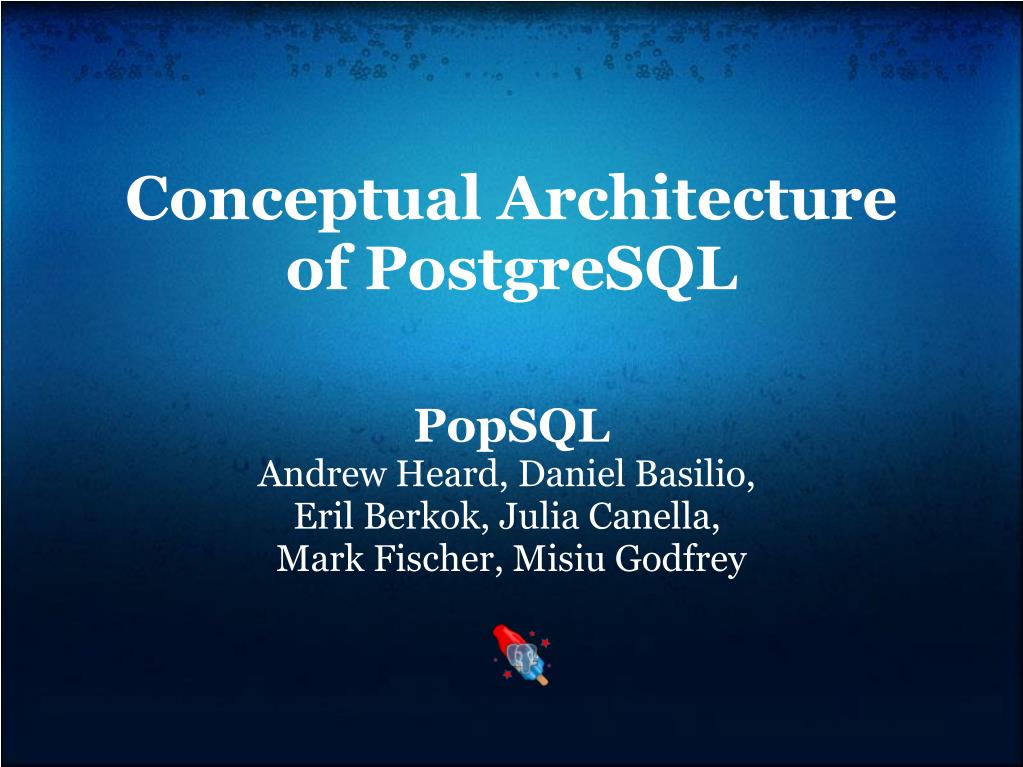 Conceptual Architecture of PostgreSQL

PopSQL
Andrew Heard, Daniel Basilio, Eril Berkok, Julia Canella, Mark Fischer, Misiu Godfrey